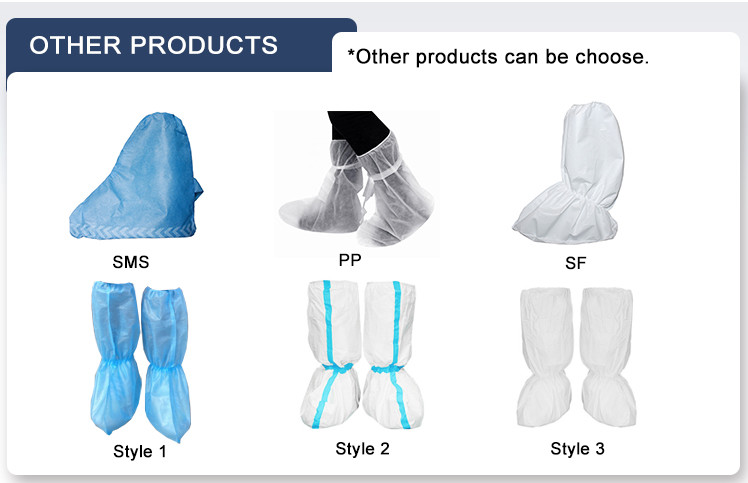 OTHER PRODUCTS

*Other products can be choose.

SMS

PP

SF

Style 1

Style 2

Style 3